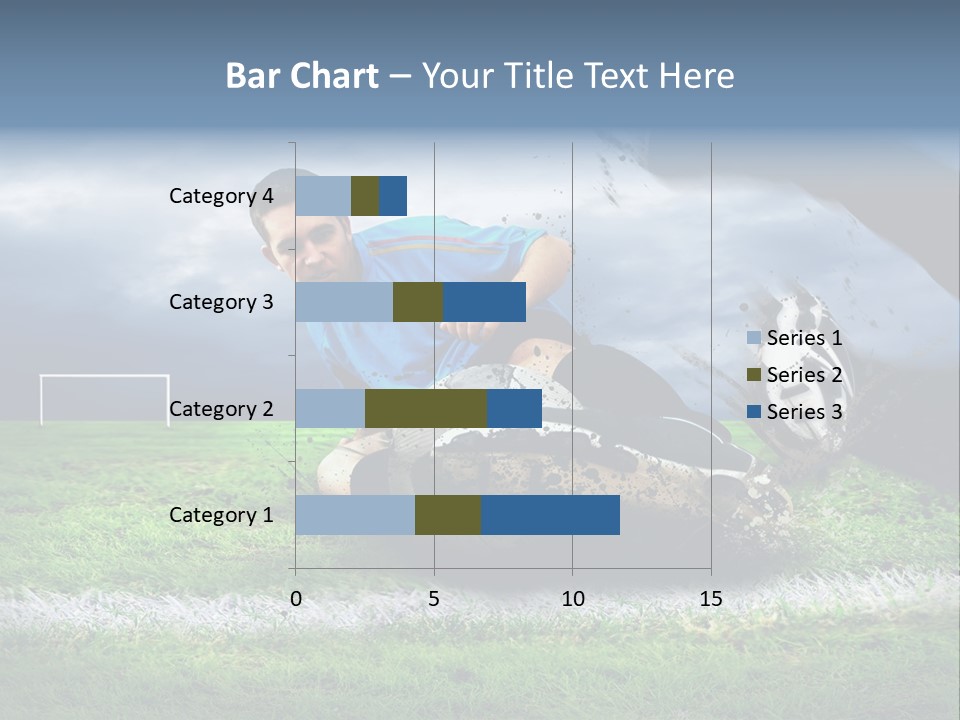 Bar Chart – Your Title Text Here

Category 4
Category 3
Category 2
Category 1

0
5
10
15

Series 1
Series 2
Series 3